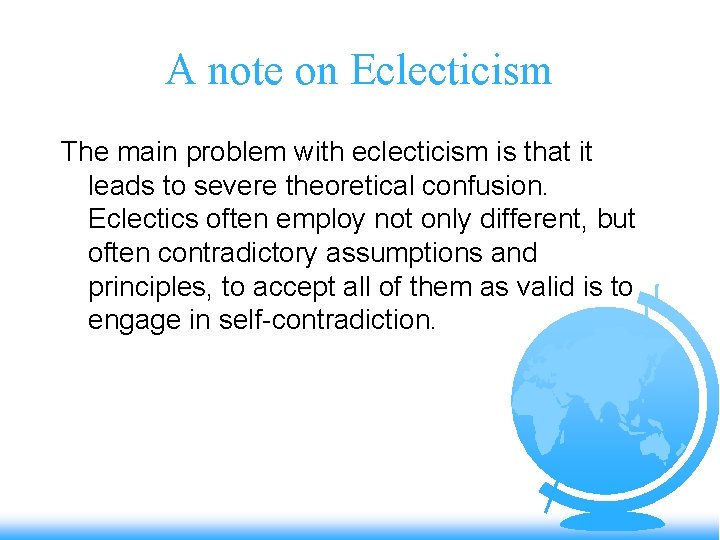 A note on Eclecticism

The main problem with eclecticism is that it leads to severe theoretical confusion. Eclectics often employ not only different, but often contradictory assumptions and principles, to accept all of them as valid is to engage in self-contradiction.